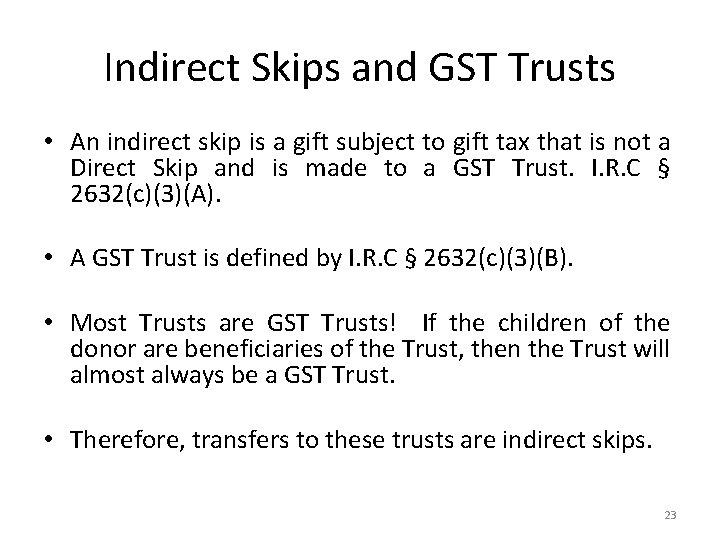 Indirect Skips and GST Trusts

• An indirect skip is a gift subject to gift tax that is not a Direct Skip and is made to a GST Trust. I.R.C § 2632(c)(3)(A).

• A GST Trust is defined by I.R.C § 2632(c)(3)(B).

• Most Trusts are GST Trusts! If the children of the donor are beneficiaries of the Trust, then the Trust will almost always be a GST Trust.

• Therefore, transfers to these trusts are indirect skips.

23